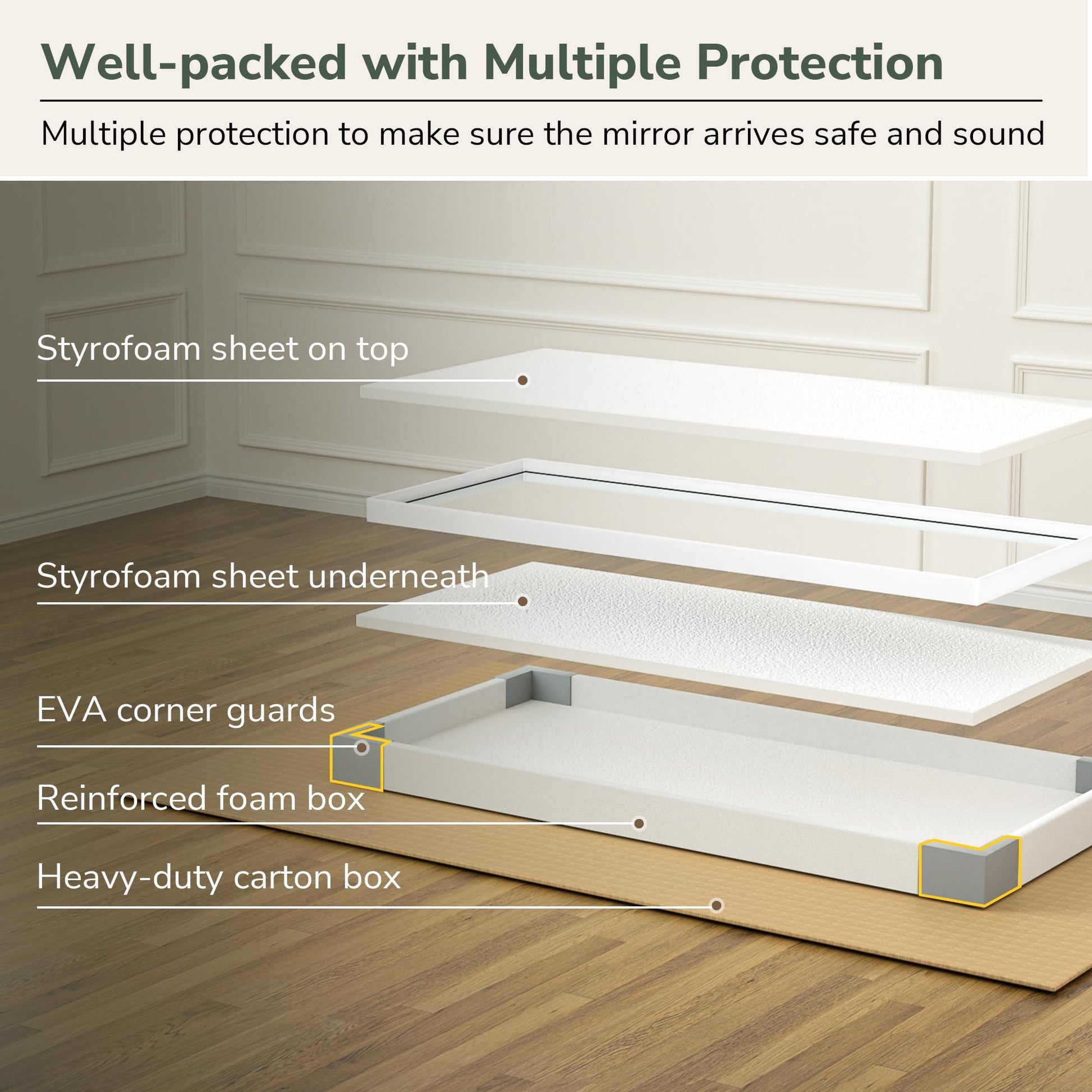 Well-packed with Multiple Protection

Multiple protection to make sure the mirror arrives safe and sound

Styrofoam sheet on top

Styrofoam sheet underneath

EVA corner guards

Reinforced foam box

Heavy-duty carton box